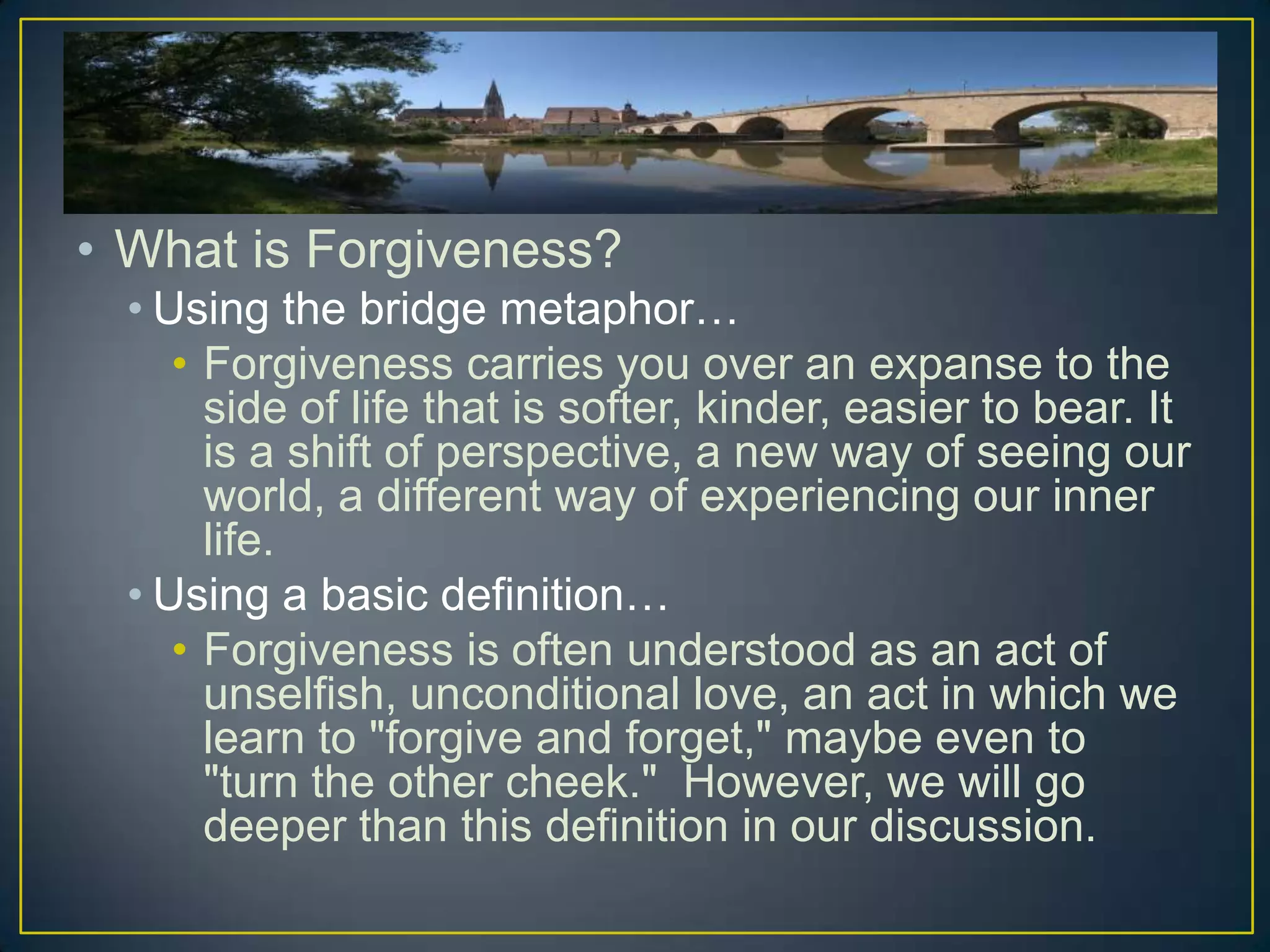 • What is Forgiveness?
• Using the bridge metaphor…
• Forgiveness carries you over an expanse to the side of life that is softer, kinder, easier to bear. It is a shift of perspective, a new way of seeing our world, a different way of experiencing our inner life.
• Using a basic definition…
• Forgiveness is often understood as an act of unselfish, unconditional love, an act in which we learn to "forgive and forget," maybe even to "turn the other cheek." However, we will go deeper than this definition in our discussion.